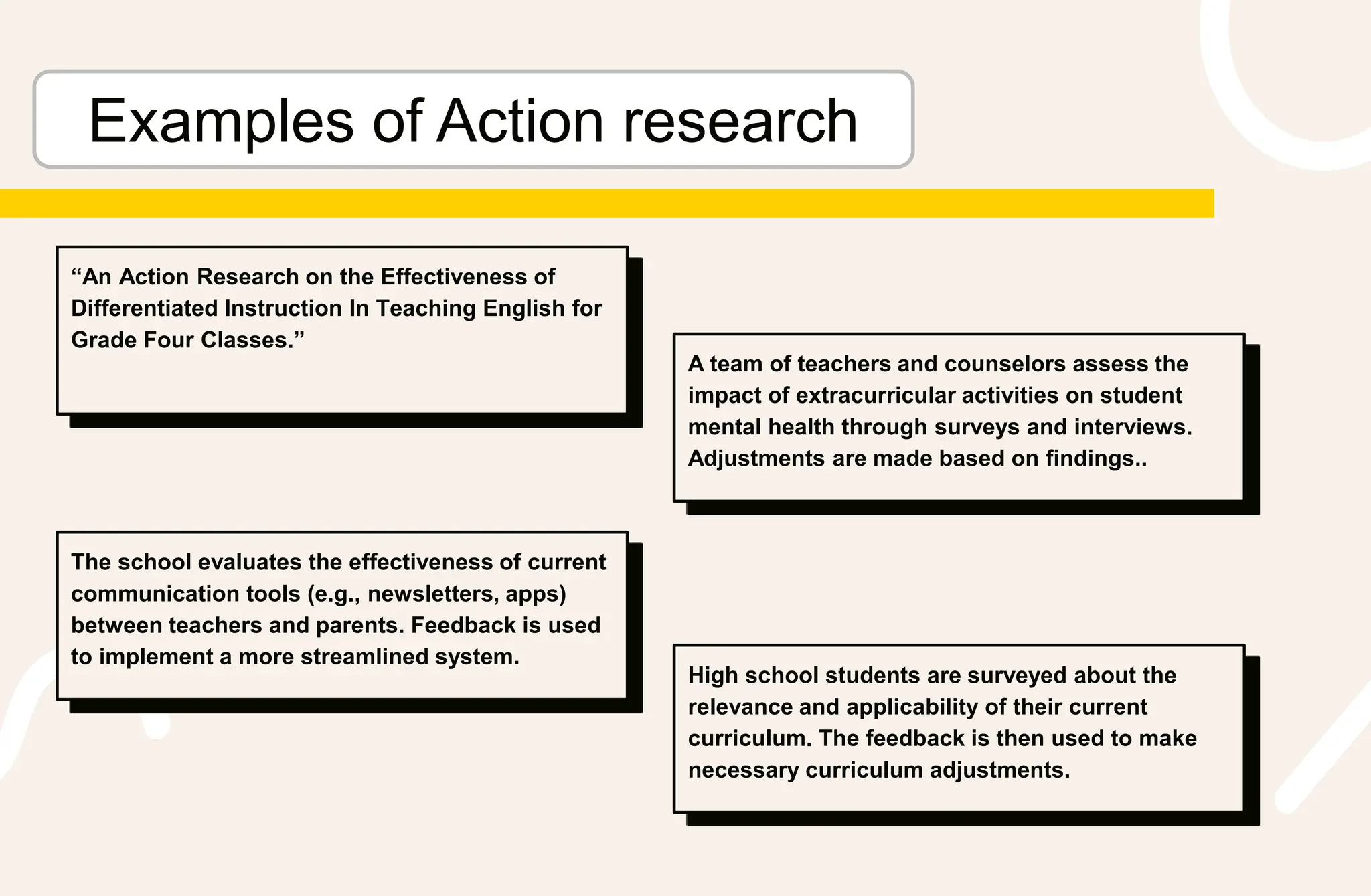 Examples of Action research

“An Action Research on the Effectiveness of Differentiated Instruction In Teaching English for Grade Four Classes.”

A team of teachers and counselors assess the impact of extracurricular activities on student mental health through surveys and interviews. Adjustments are made based on findings..

The school evaluates the effectiveness of current communication tools (e.g., newsletters, apps) between teachers and parents. Feedback is used to implement a more streamlined system.

High school students are surveyed about the relevance and applicability of their current curriculum. The feedback is then used to make necessary curriculum adjustments.